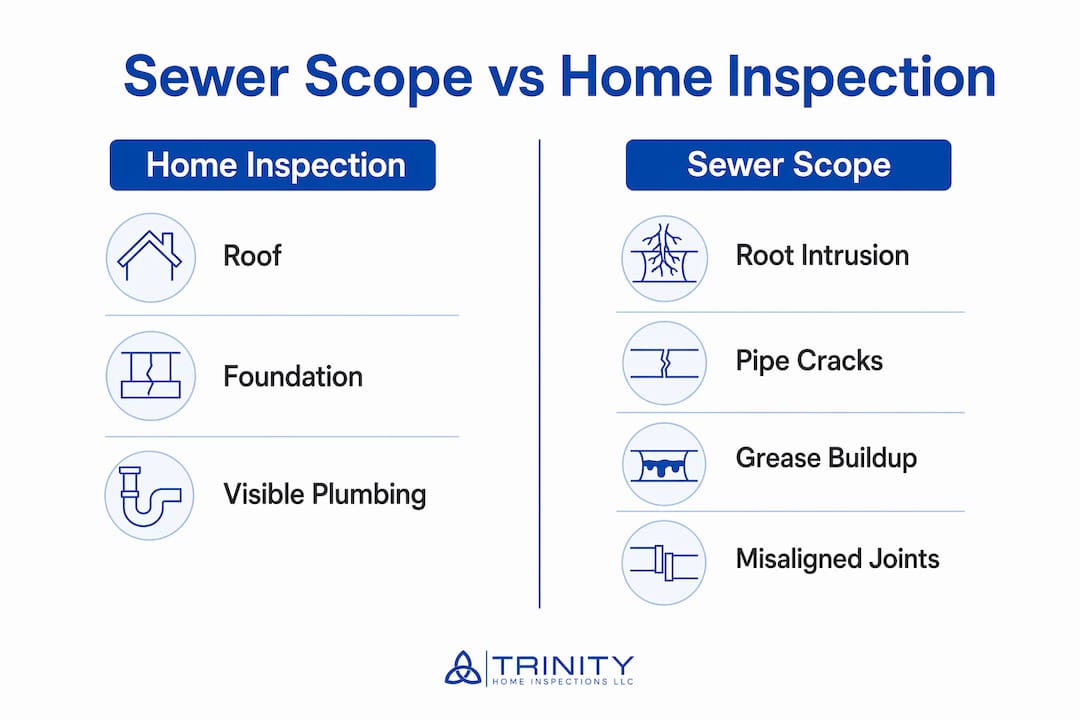 Sewer Scope vs Home Inspection

Home Inspection

Roof

Foundation

Visible Plumbing

Sewer Scope

Root Intrusion

Pipe Cracks

Grease Buildup

Misaligned Joints

TRINITY
HOME INSPECTIONS LLC